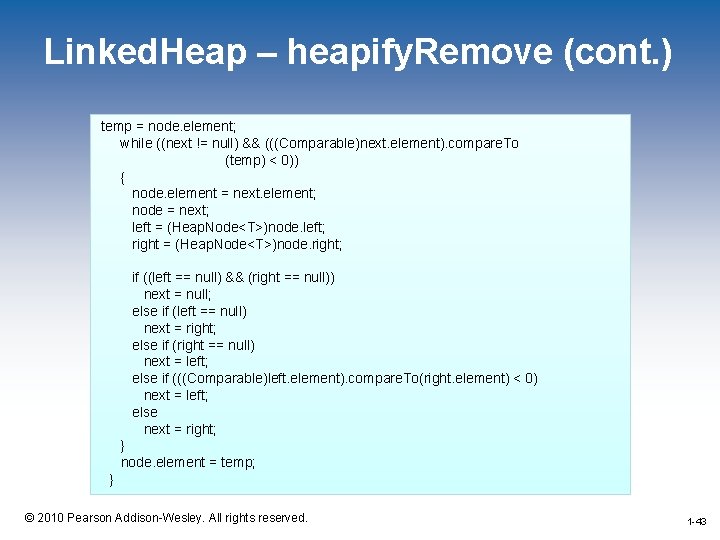 LinkedHeap – heapifyRemove (cont.)

temp = node.element;
while ((next != null) && (((Comparable)next.element).compareTo (temp) < 0))
{
node.element = next.element;
node = next;
left = (HeapNode<T>)node.left;
right = (HeapNode<T>)node.right;

if ((left == null) && (right == null))
next = null;
else if (left == null)
next = right;
else if (right == null)
next = left;
else if (((Comparable)left.element).compareTo(right.element) < 0)
next = left;
else
next = right;
}
node.element = temp;
}

© 2010 Pearson Addison-Wesley. All rights reserved.

1-43